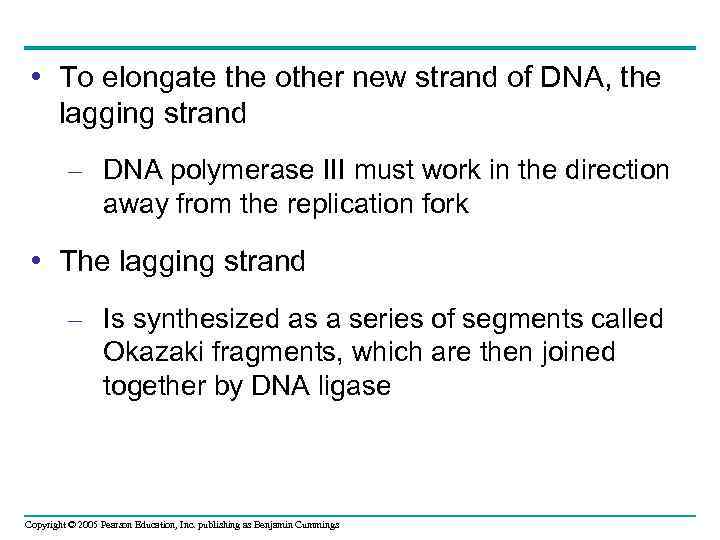 • To elongate the other new strand of DNA, the lagging strand

– DNA polymerase III must work in the direction away from the replication fork

• The lagging strand

– Is synthesized as a series of segments called Okazaki fragments, which are then joined together by DNA ligase

Copyright © 2005 Pearson Education, Inc. publishing as Benjamin Cummings